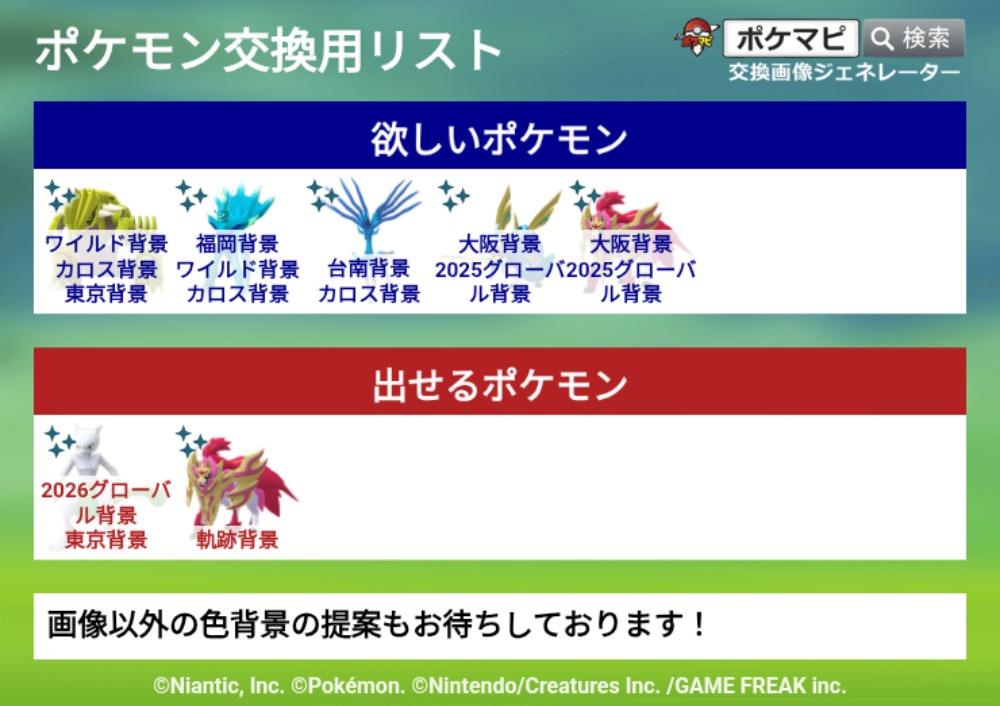 ポケモン交換用リスト

ポケマピ 検索
交換画像ジェネレーター

欲しいポケモン

ワイルド背景
カロス背景
東京背景

福岡背景
ワイルド背景
カロス背景

台南背景
カロス背景

大阪背景
2025グローバル背景

大阪背景
2025グローバル背景

出せるポケモン

2026グローバル背景
東京背景

軌跡背景

画像以外の色背景の提案もお待ちしております！

©Niantic, Inc. ©Pokémon. ©Nintendo/Creatures Inc. /GAME FREAK inc.